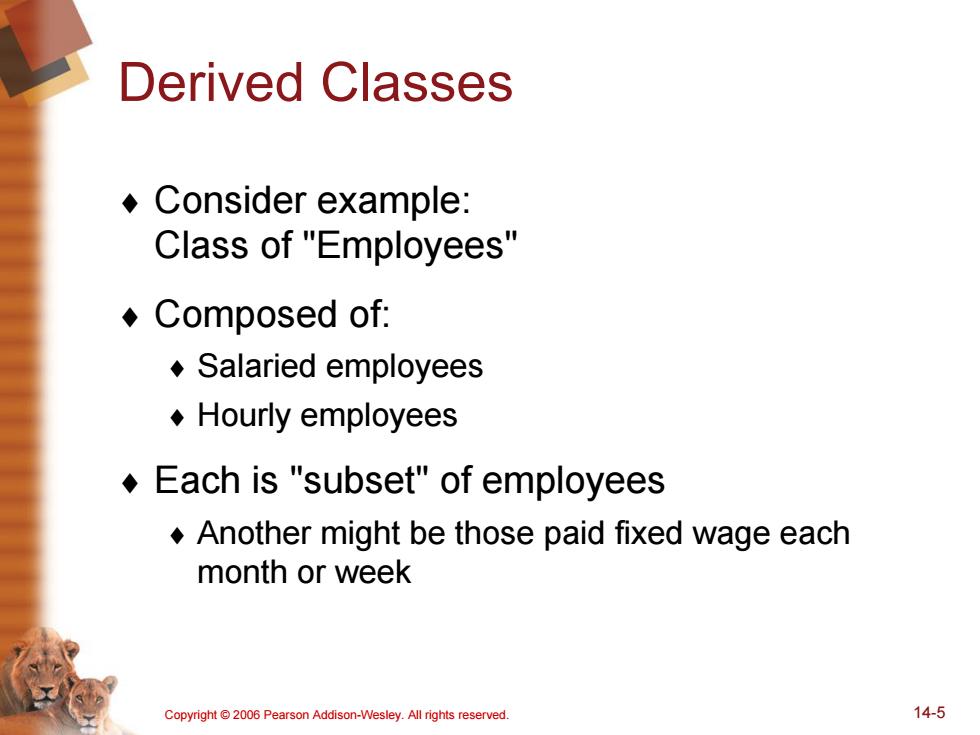 Derived Classes

♦ Consider example:
Class of "Employees"

♦ Composed of:
♦ Salaried employees
♦ Hourly employees

♦ Each is "subset" of employees
♦ Another might be those paid fixed wage each month or week

Copyright © 2006 Pearson Addison-Wesley. All rights reserved.

14-5